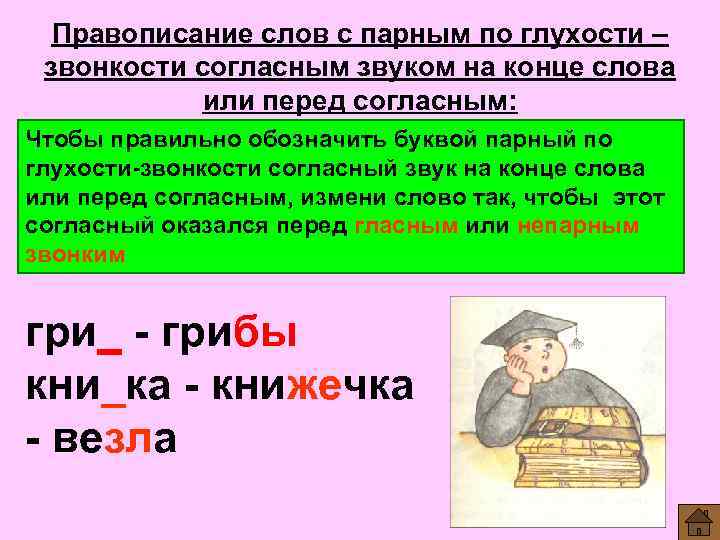 Правописание слов с парным по глухости – звонкости согласным звуком на конце слова или перед согласным:

Чтобы правильно обозначить буквой парный по глухости-звонкости согласный звук на конце слова или перед согласным, измени слово так, чтобы этот согласный оказался перед гласным или непарным звонким

гри_ - грибы
кни_ка - книжечка
- везла